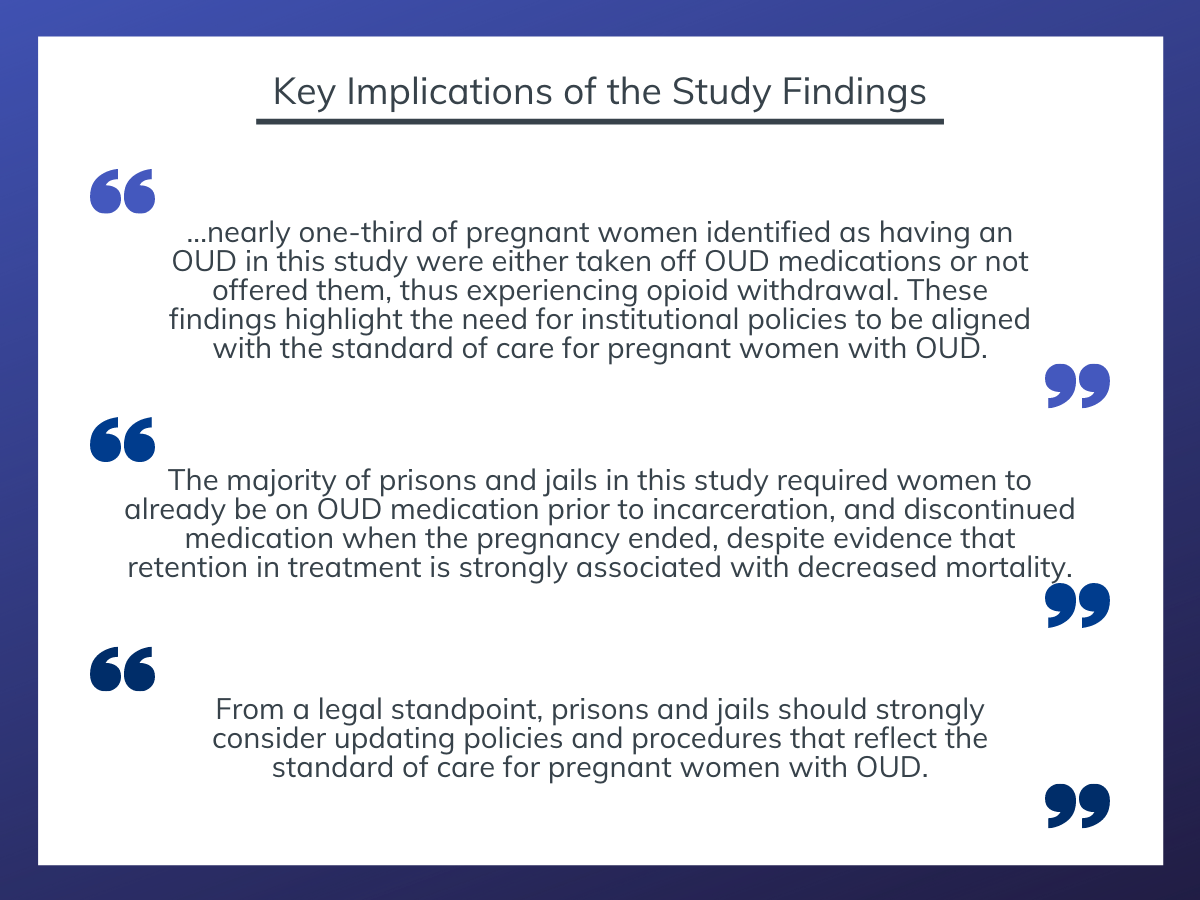 Key Implications of the Study Findings

“

...nearly one-third of pregnant women identified as having an OUD in this study were either taken off OUD medications or not offered them, thus experiencing opioid withdrawal. These findings highlight the need for institutional policies to be aligned with the standard of care for pregnant women with OUD.

”

“

The majority of prisons and jails in this study required women to already be on OUD medication prior to incarceration, and discontinued medication when the pregnancy ended, despite evidence that retention in treatment is strongly associated with decreased mortality.

”

“

From a legal standpoint, prisons and jails should strongly consider updating policies and procedures that reflect the standard of care for pregnant women with OUD.

”